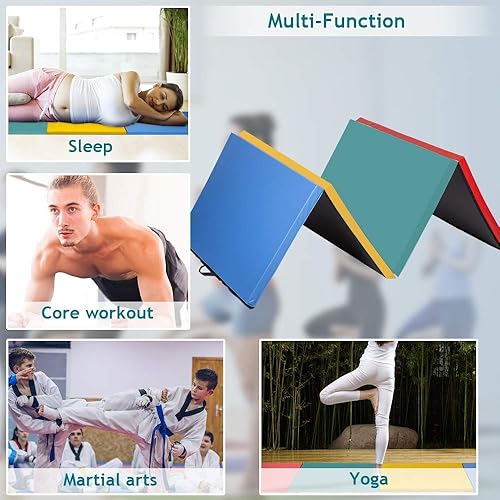 Multi-Function

Sleep

Core workout

Martial arts

Yoga